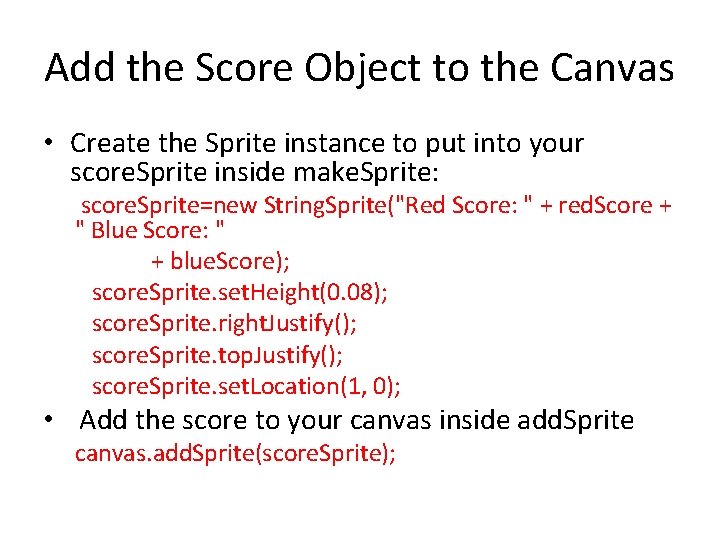 Add the Score Object to the Canvas

• Create the Sprite instance to put into your scoreSprite inside makeSprite:

scoreSprite=new StringSprite("Red Score: " + redScore + " Blue Score: "
+ blueScore);
scoreSprite.setHeight(0.08);
scoreSprite.rightJustify();
scoreSprite.topJustify();
scoreSprite.setLocation(1, 0);

• Add the score to your canvas inside addSprite

canvas.addSprite(scoreSprite);